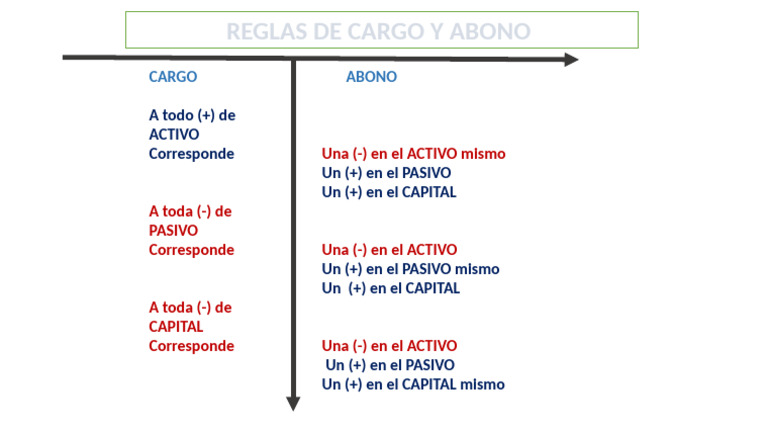 REGLAS DE CARGO Y ABONO

CARGO

A todo (+) de ACTIVO Corresponde

A toda (-) de PASIVO Corresponde

A toda (-) de CAPITAL Corresponde

ABONO

Una (-) en el ACTIVO mismo
Un (+) en el PASIVO
Un (+) en el CAPITAL

Una (-) en el ACTIVO
Un (+) en el PASIVO mismo
Un (+) en el CAPITAL

Una (-) en el ACTIVO
Un (+) en el PASIVO
Un (+) en el CAPITAL mismo